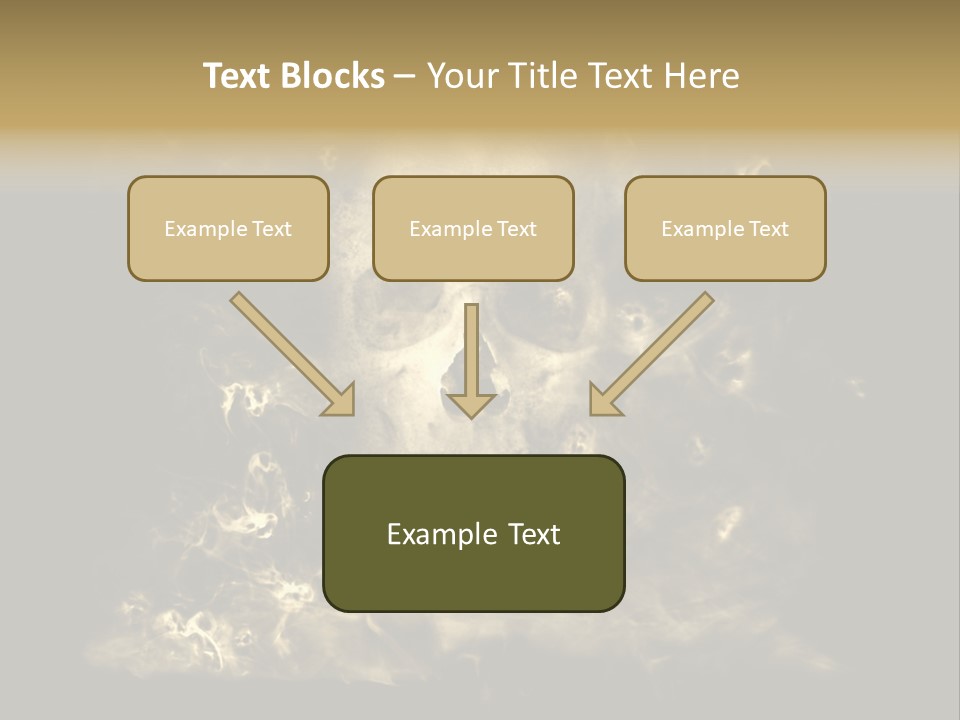 Text Blocks – Your Title Text Here

Example Text

Example Text

Example Text

Example Text